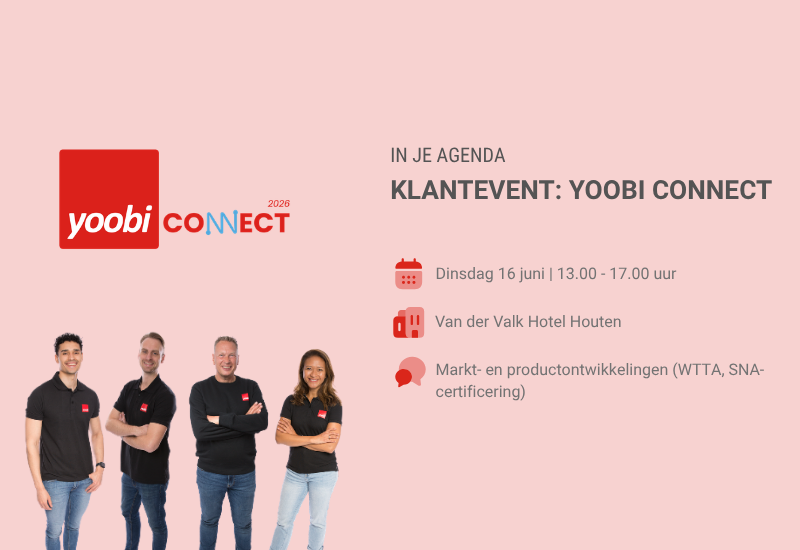 yoobi CONNECT 2026

IN JE AGENDA

KLANTEVENT: YOOBI CONNECT

Dinsdag 16 juni | 13.00 - 17.00 uur

Van der Valk Hotel Houten

Markt- en productontwikkelingen (WTTA, SNA-certificering)